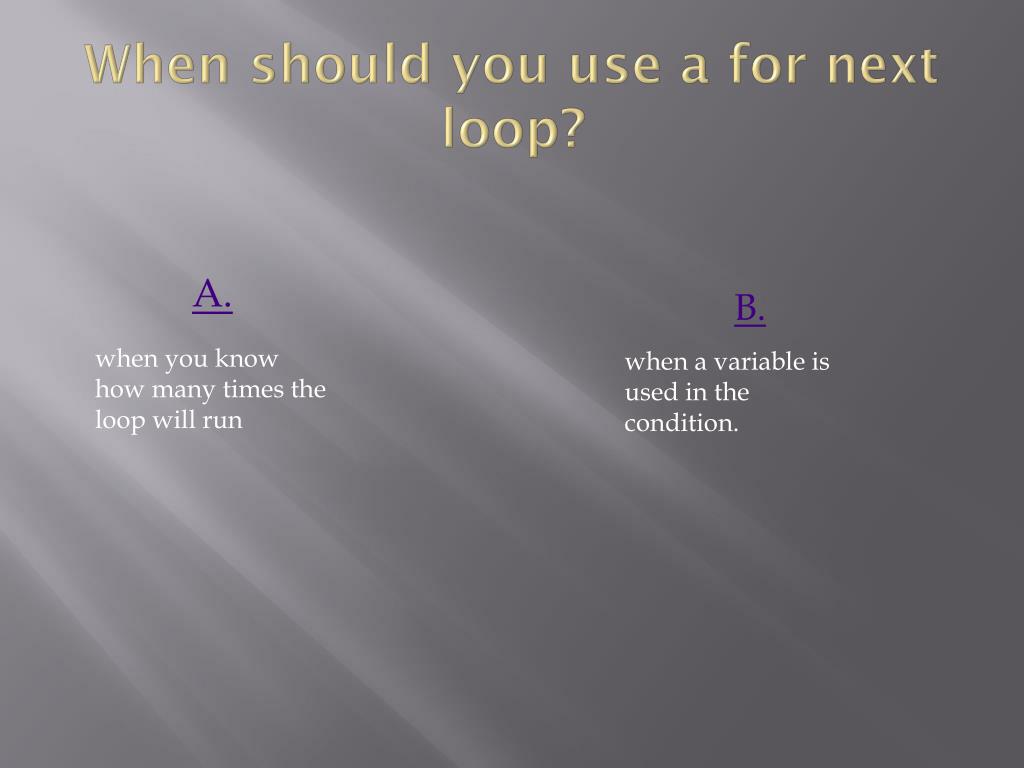 When should you use a for next loop?

A.

when you know how many times the loop will run

B.

when a variable is used in the condition.